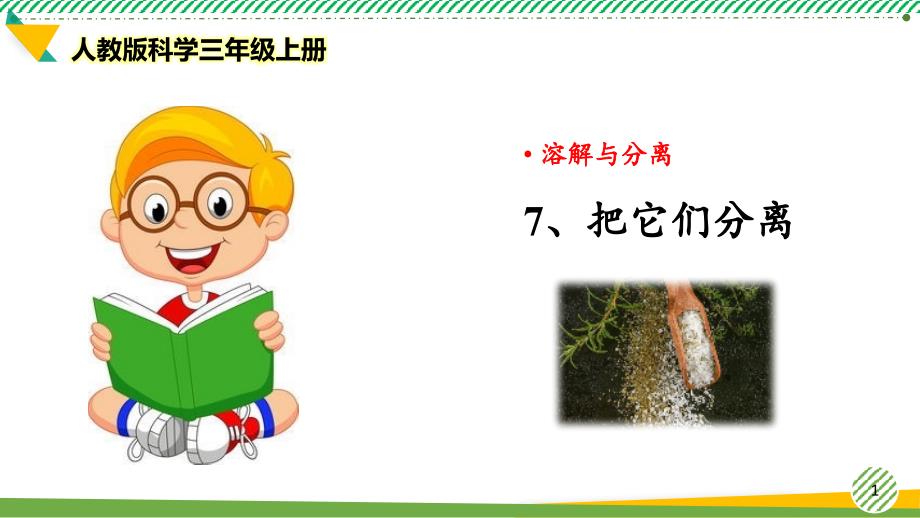 人教版科学三年级上册

• 溶解与分离

7、把它们分离

1